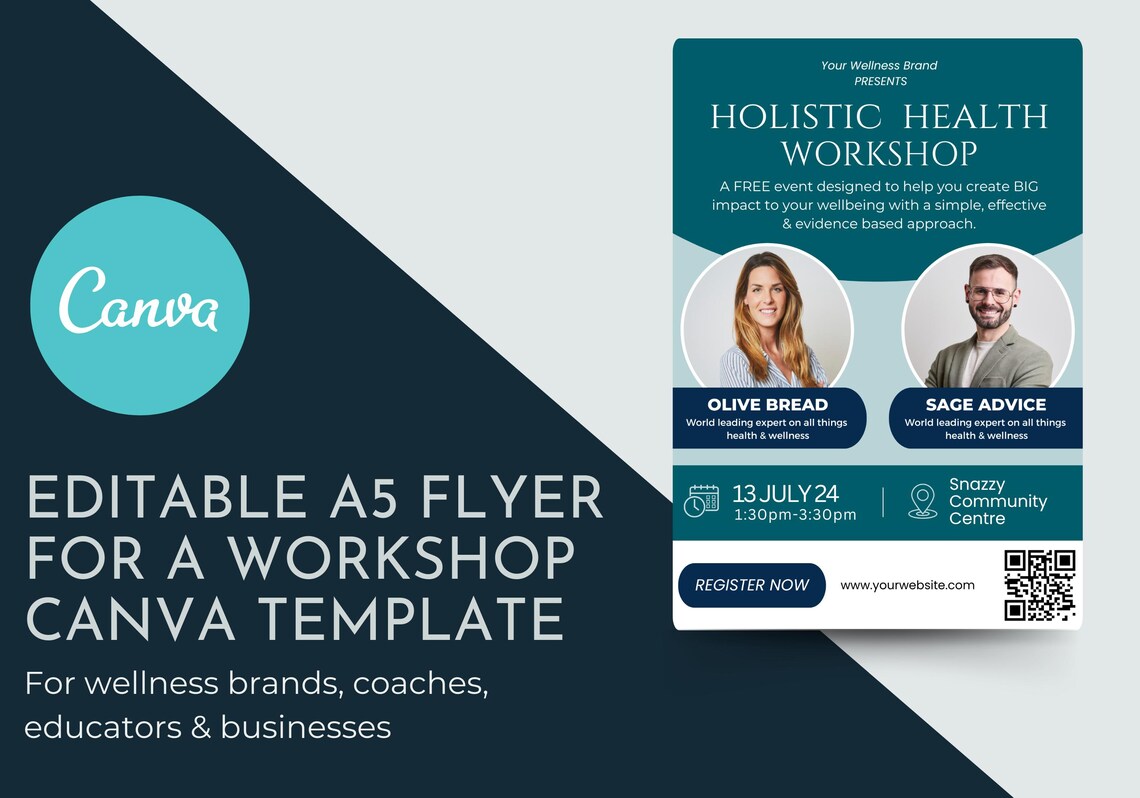 Canva

EDITABLE A5 FLYER FOR A WORKSHOP CANVA TEMPLATE

For wellness brands, coaches, educators & businesses

Your Wellness Brand
PRESENTS

HOLISTIC HEALTH WORKSHOP

A FREE event designed to help you create BIG impact to your wellbeing with a simple, effective & evidence based approach.

OLIVE BREAD
World leading expert on all things health & wellness

SAGE ADVICE
World leading expert on all things health & wellness

13 JULY 24
1:30pm-3:30pm

Snazzy Community Centre

REGISTER NOW

www.yourwebsite.com